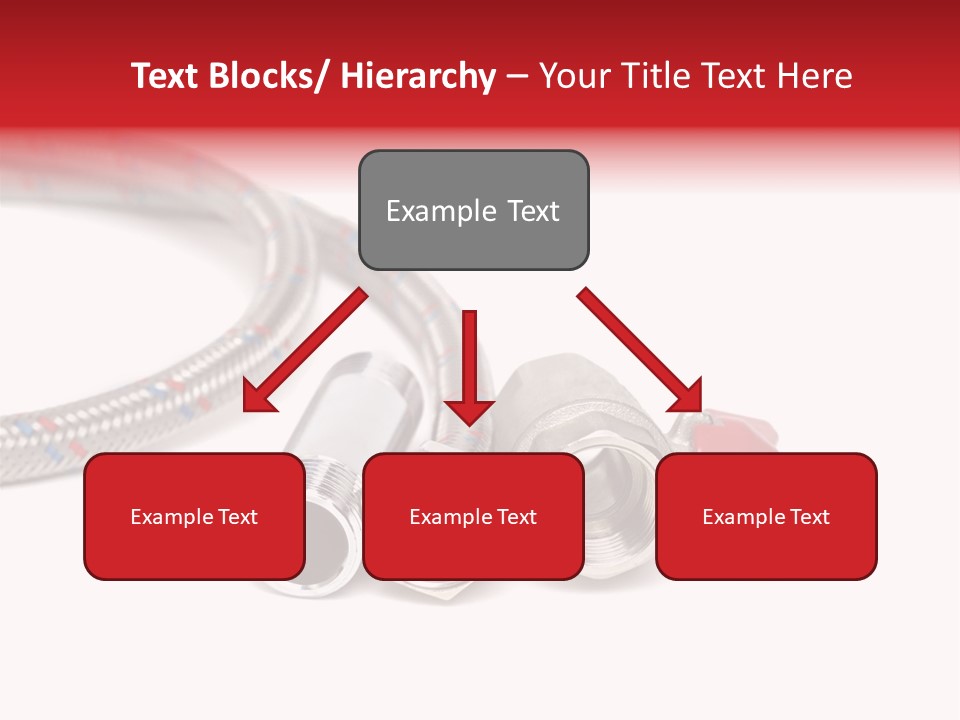 Text Blocks/ Hierarchy – Your Title Text Here

Example Text

Example Text

Example Text

Example Text